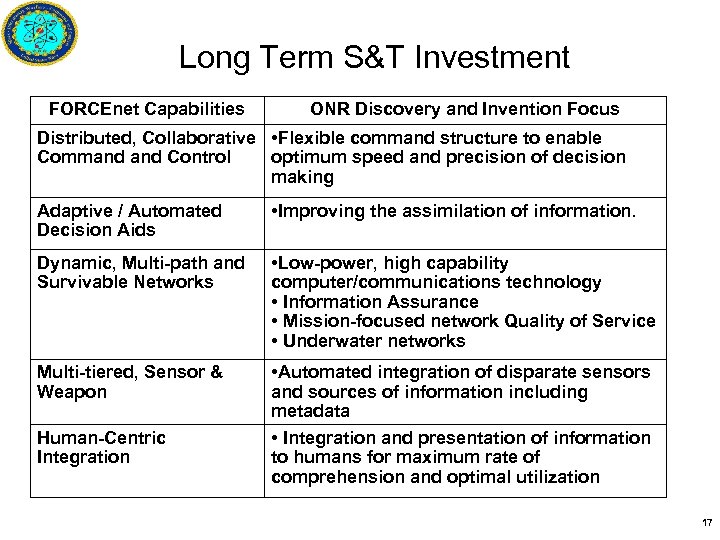 Long Term S&T Investment

| FORCEnet Capabilities | ONR Discovery and Invention Focus |
|---|---|
| Distributed, Collaborative Command and Control | •Flexible command structure to enable optimum speed and precision of decision making |
| Adaptive / Automated Decision Aids | •Improving the assimilation of information. |
| Dynamic, Multi-path and Survivable Networks | •Low-power, high capability computer/communications technology • Information Assurance • Mission-focused network Quality of Service • Underwater networks |
| Multi-tiered, Sensor & Weapon | •Automated integration of disparate sensors and sources of information including metadata |
| Human-Centric Integration | • Integration and presentation of information to humans for maximum rate of comprehension and optimal utilization |

17